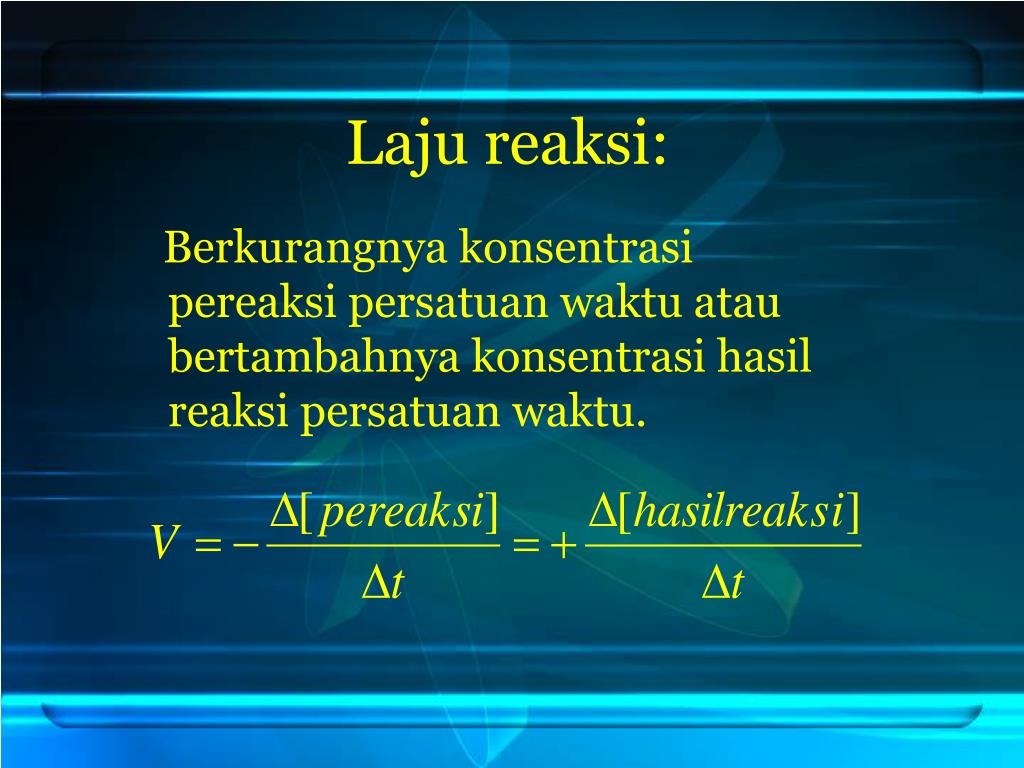 Laju reaksi:

Berkurangnya konsentrasi pereaksi persatuan waktu atau bertambahnya konsentrasi hasil reaksi persatuan waktu.

$V = -\frac{\Delta[pereaksi]}{\Delta t} = +\frac{\Delta[hasilreaksi]}{\Delta t}$